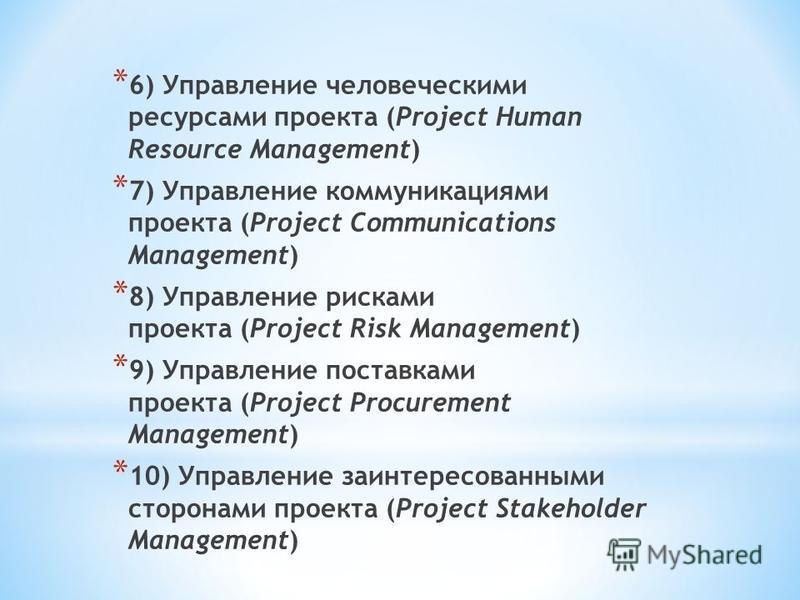 * 6) Управление человеческими ресурсами проекта (Project Human Resource Management)

* 7) Управление коммуникациями проекта (Project Communications Management)

* 8) Управление рисками проекта (Project Risk Management)

* 9) Управление поставками проекта (Project Procurement Management)

* 10) Управление заинтересованными сторонами проекта (Project Stakeholder Management)

MyShared